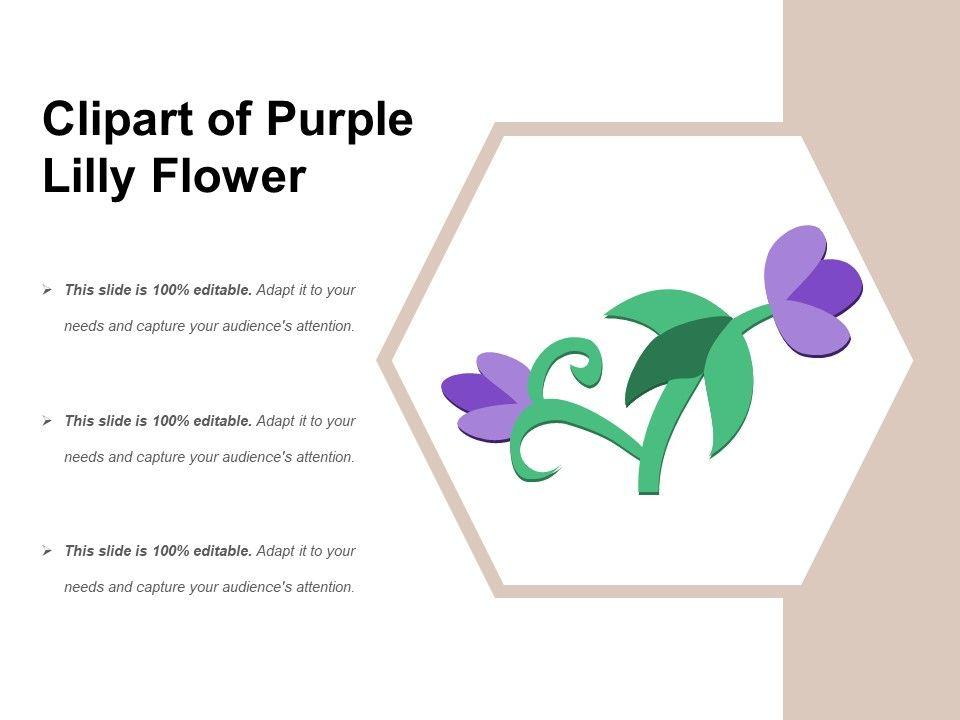 Clipart of Purple Lilly Flower

➢ This slide is 100% editable. Adapt it to your needs and capture your audience's attention.

➢ This slide is 100% editable. Adapt it to your needs and capture your audience's attention.

➢ This slide is 100% editable. Adapt it to your needs and capture your audience's attention.